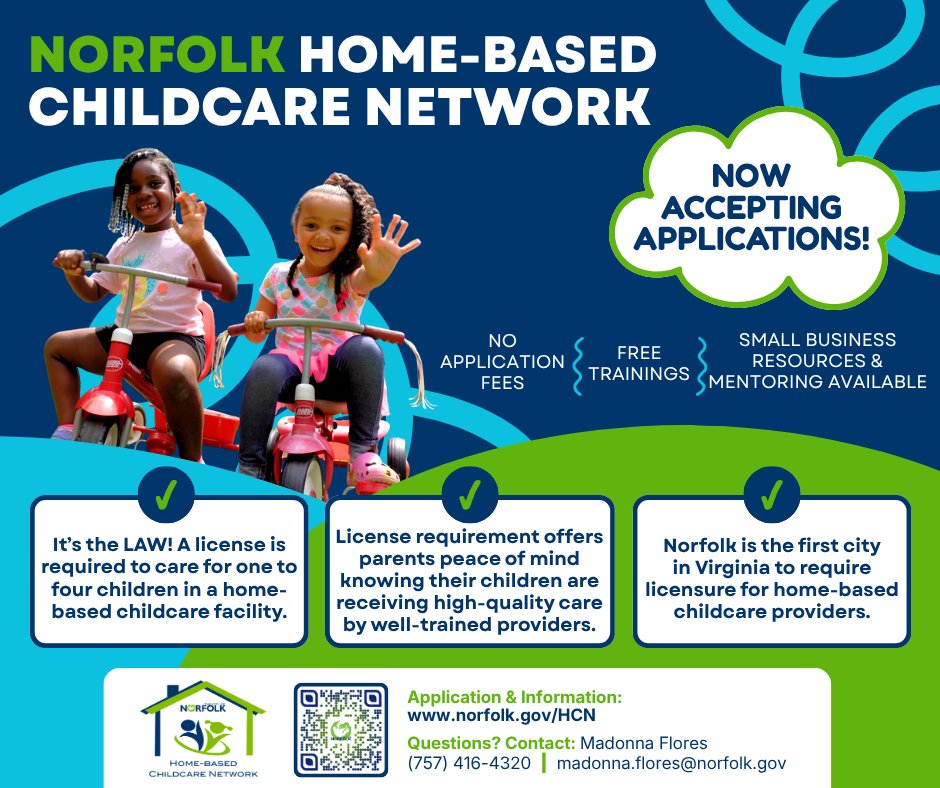 NORFOLK HOME-BASED CHILDCARE NETWORK

NOW ACCEPTING APPLICATIONS!

NO APPLICATION FEES

FREE TRAININGS

SMALL BUSINESS RESOURCES & MENTORING AVAILABLE

It's the LAW! A license is required to care for one to four children in a home-based childcare facility.

License requirement offers parents peace of mind knowing their children are receiving high-quality care by well-trained providers.

Norfolk is the first city in Virginia to require licensure for home-based childcare providers.

NORFOLK
HOME-BASED CHILDCARE NETWORK

Application & Information:
www.norfolk.gov/HCN

Questions? Contact: Madonna Flores
(757) 416-4320 | madonna.flores@norfolk.gov